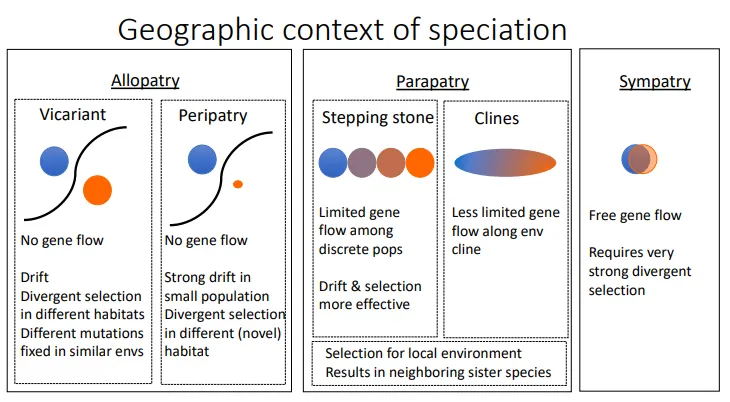 Geographic context of speciation

Allopatry

Vicariant

No gene flow

Drift
Divergent selection in different habitats
Different mutations fixed in similar envs

Peripatry

No gene flow

Strong drift in small population
Divergent selection in different (novel) habitat

Parapatry

Stepping stone

Limited gene flow among discrete pops

Drift & selection more effective

Clines

Less limited gene flow along env cline

Selection for local environment
Results in neighboring sister species

Sympatry

Free gene flow

Requires very strong divergent selection